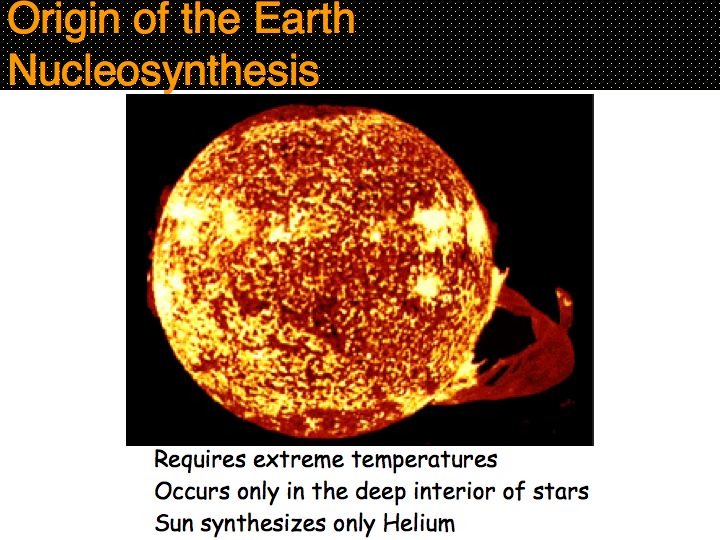 Origin of the Earth
Nucleosynthesis

Requires extreme temperatures
Occurs only in the deep interior of stars
Sun synthesizes only Helium